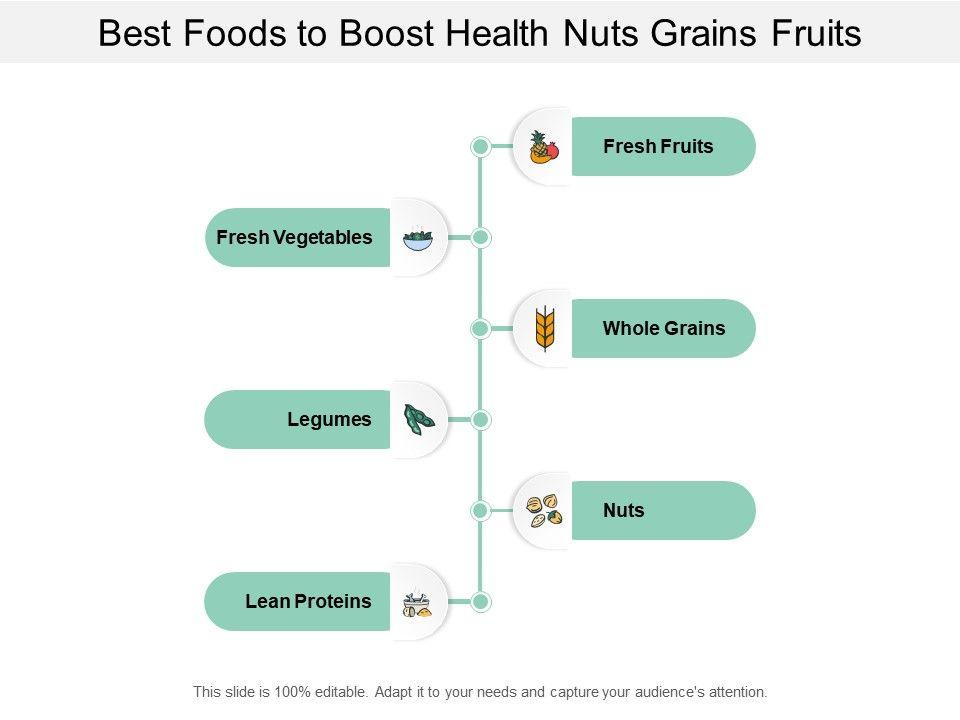 Best Foods to Boost Health Nuts Grains Fruits

Fresh Fruits

Fresh Vegetables

Whole Grains

Legumes

Nuts

Lean Proteins

This slide is 100% editable. Adapt it to your needs and capture your audience's attention.